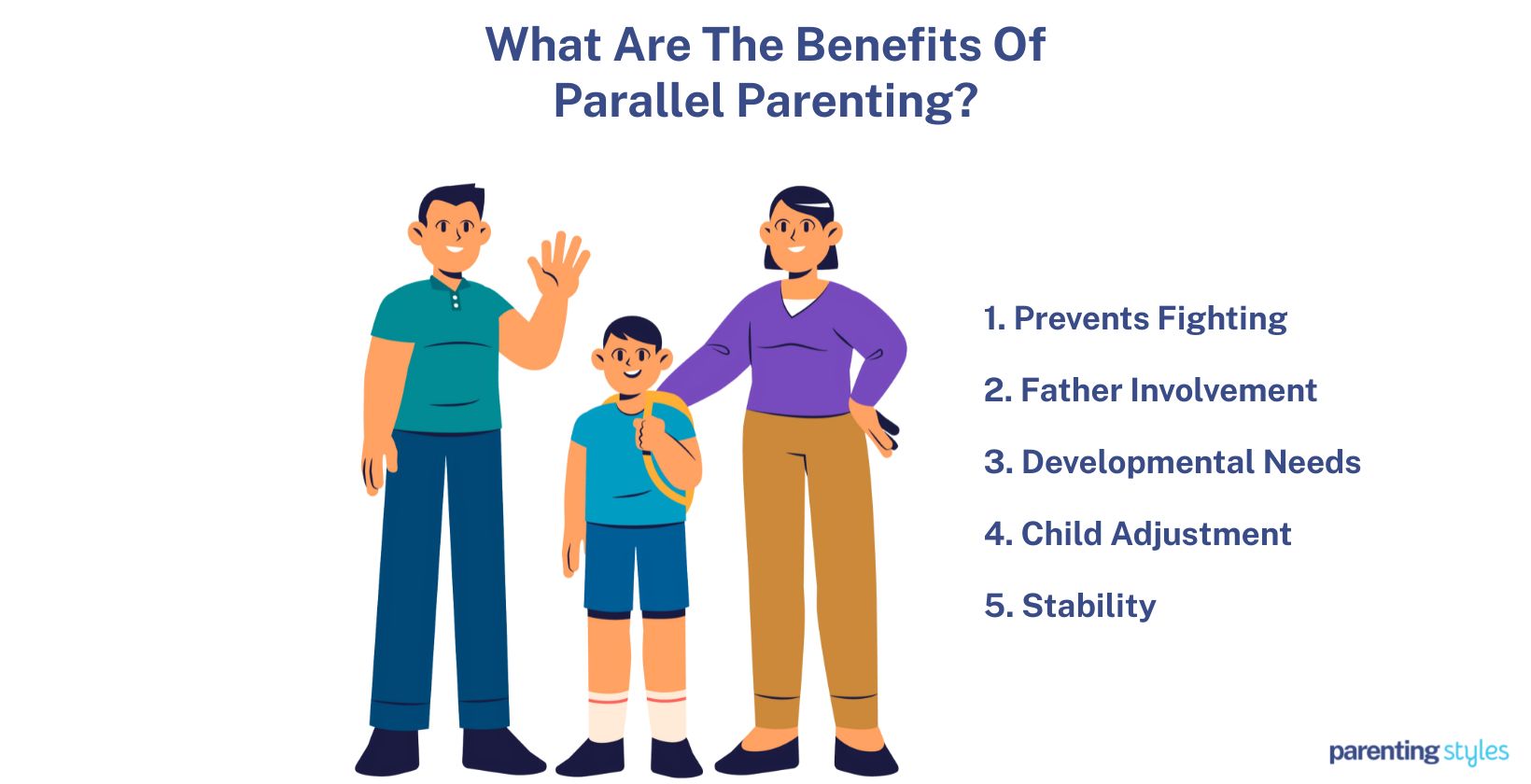 What Are The Benefits Of Parallel Parenting?

1. Prevents Fighting

2. Father Involvement

3. Developmental Needs

4. Child Adjustment

5. Stability

parenting styles